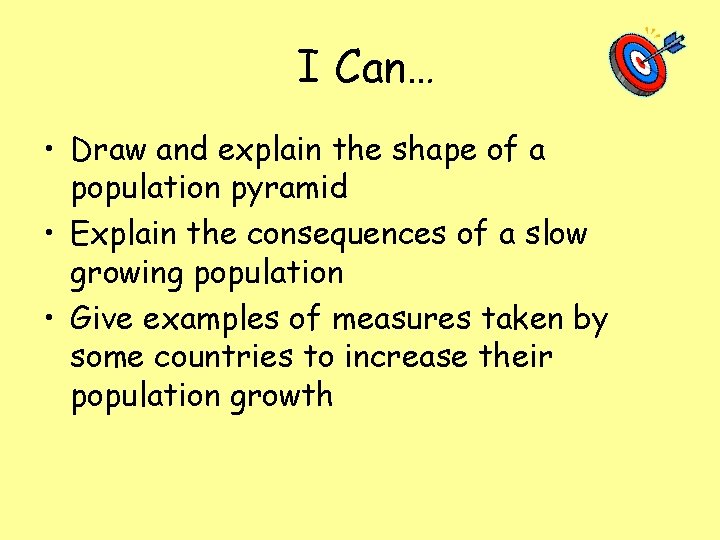 I Can…

• Draw and explain the shape of a population pyramid
• Explain the consequences of a slow growing population
• Give examples of measures taken by some countries to increase their population growth